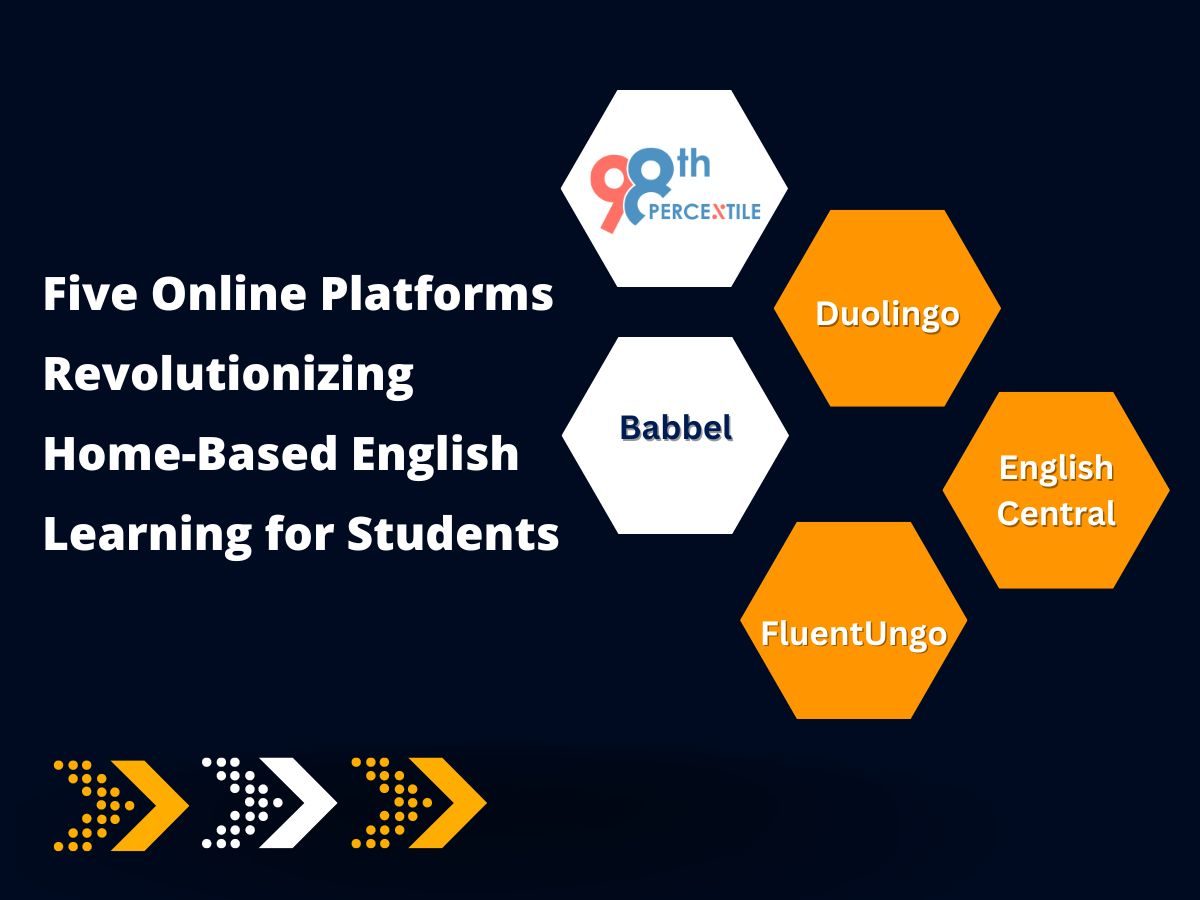 Five Online Platforms Revolutionizing Home-Based English Learning for Students

98th PERCENTILE

Duolingo

Babbel

English Central

FluentUngo